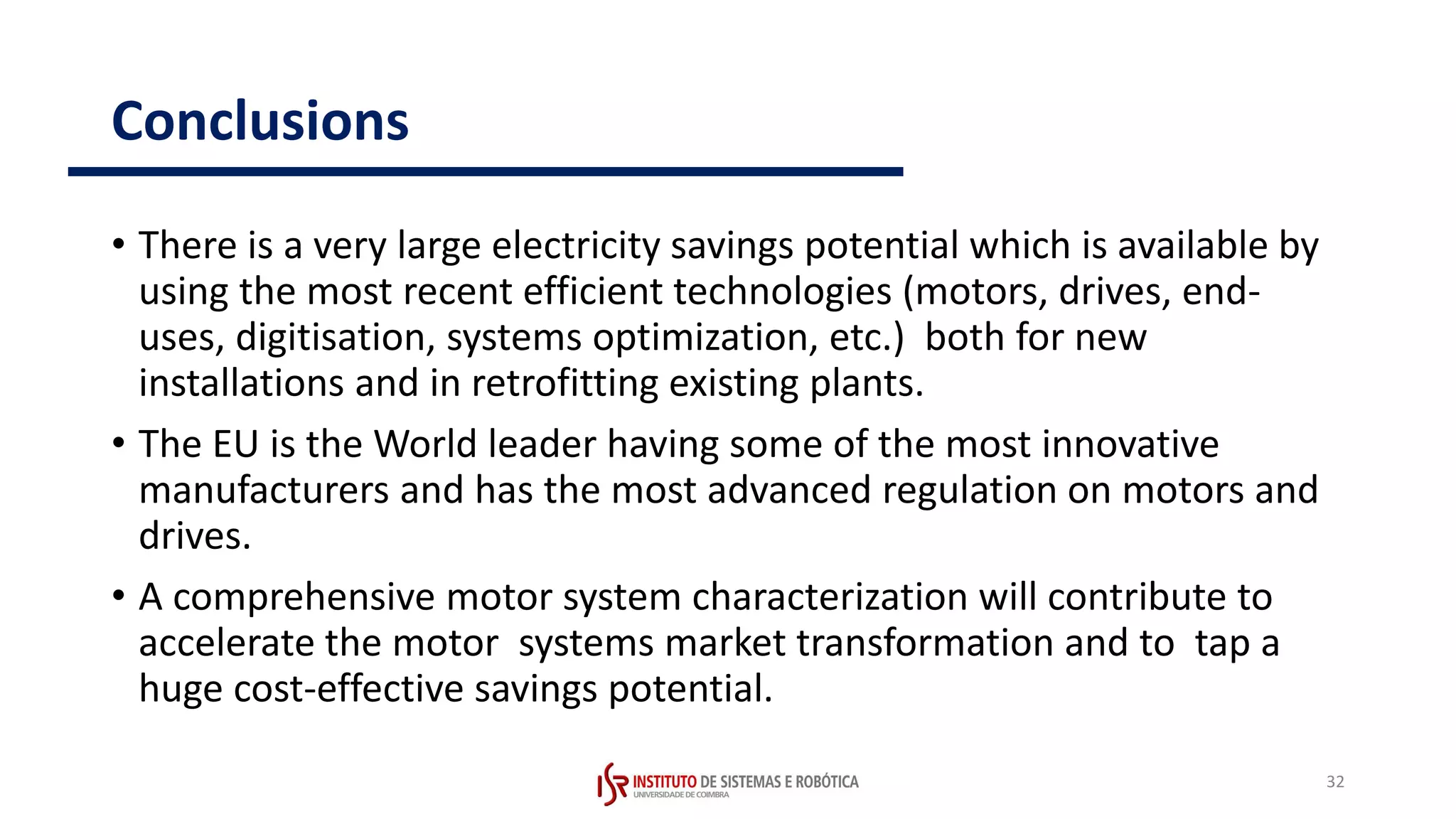 Conclusions

• There is a very large electricity savings potential which is available by using the most recent efficient technologies (motors, drives, end-uses, digitisation, systems optimization, etc.) both for new installations and in retrofitting existing plants.

• The EU is the World leader having some of the most innovative manufacturers and has the most advanced regulation on motors and drives.

• A comprehensive motor system characterization will contribute to accelerate the motor systems market transformation and to tap a huge cost-effective savings potential.

ISR INSTITUTO DE SISTEMAS E ROBÓTICA
UNIVERSIDADE DE COIMBRA

32